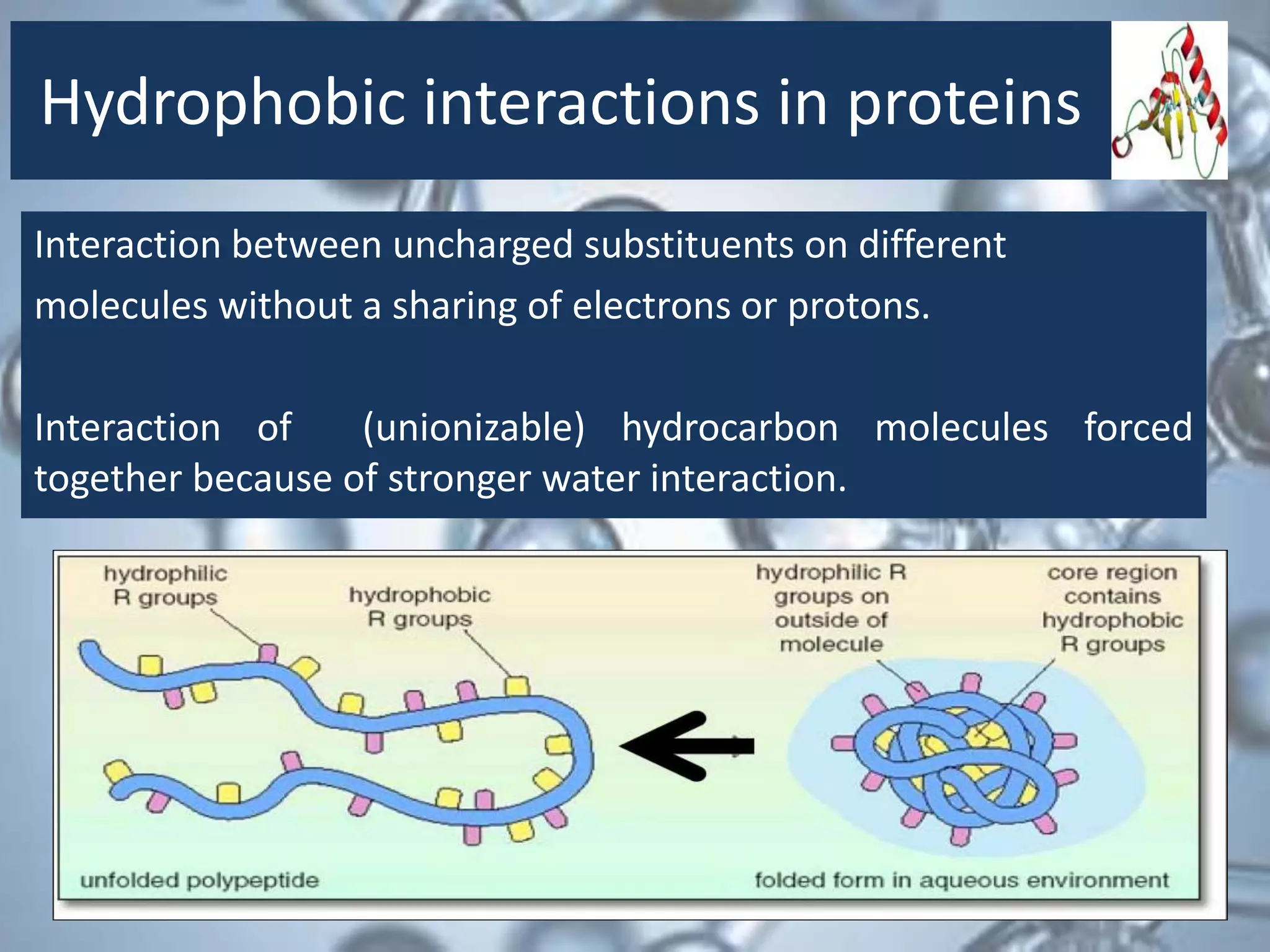 Hydrophobic interactions in proteins

Interaction between uncharged substituents on different molecules without a sharing of electrons or protons.

Interaction of (unionizable) hydrocarbon molecules forced together because of stronger water interaction.

hydrophilic R groups

hydrophobic R groups

hydrophilic R groups on outside of molecule

core region contains hydrophobic R groups

unfolded polypeptide

folded form in aqueous environment